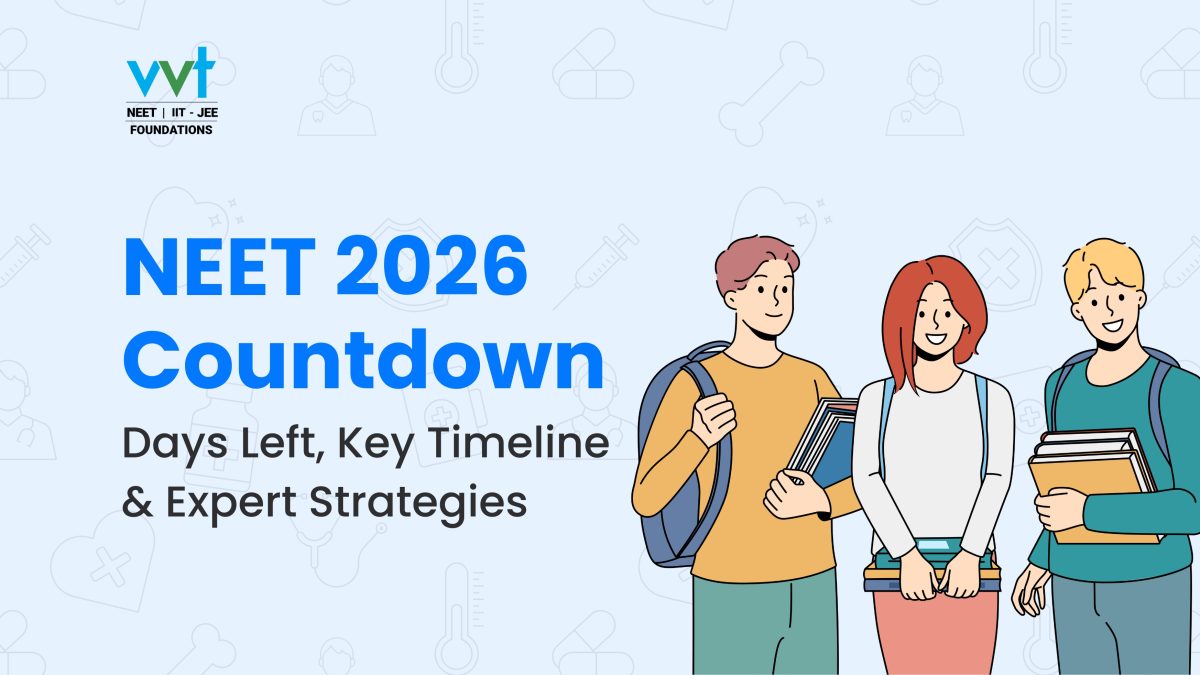 vvt
NEET | IIT - JEE
FOUNDATIONS

NEET 2026 Countdown

Days Left, Key Timeline & Expert Strategies